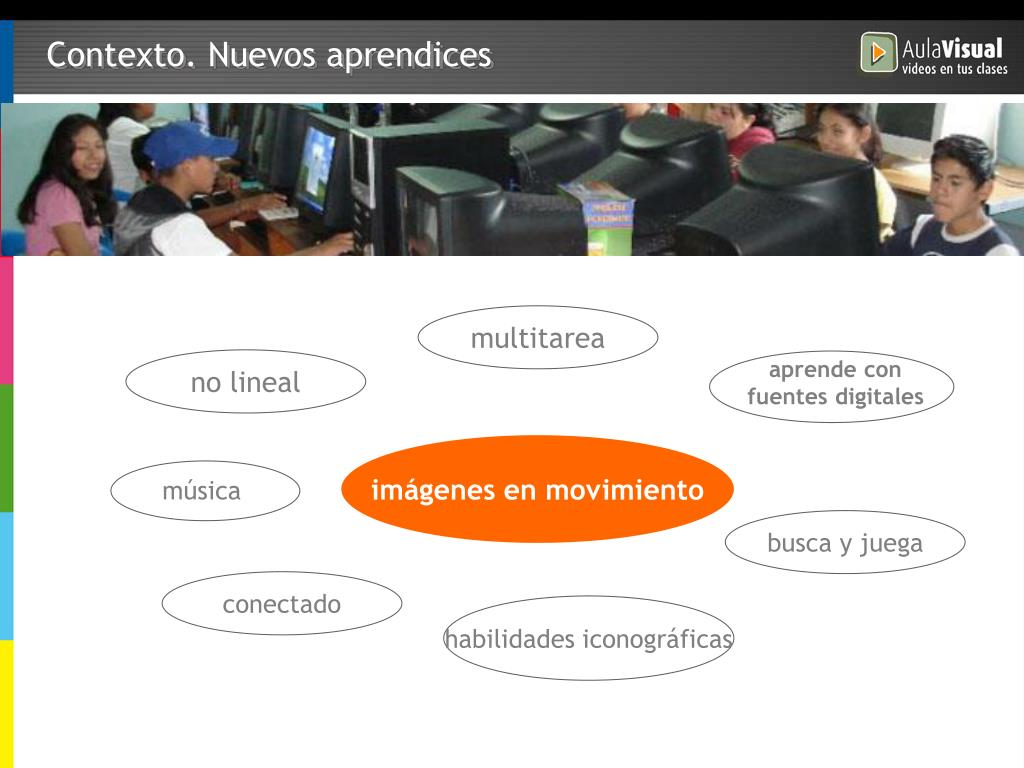 Contexto. Nuevos aprendices

AulaVisual
videos en tus clases

multitarea

no lineal

aprende con fuentes digitales

música

imágenes en movimiento

busca y juega

conectado

habilidades iconográficas